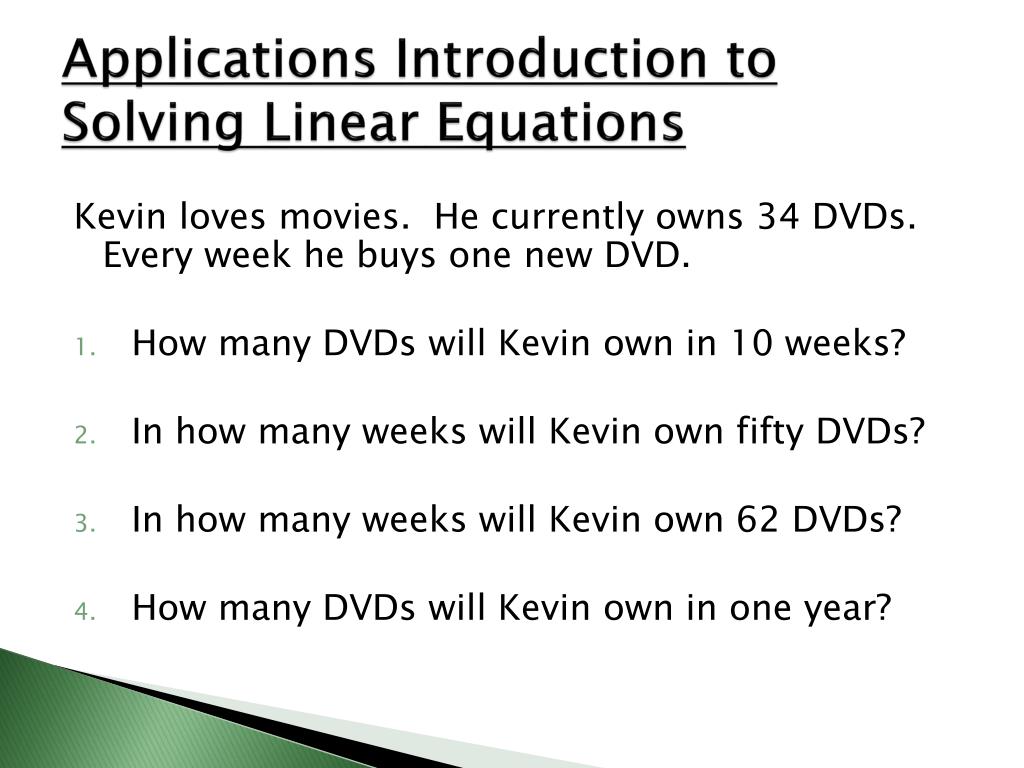 Applications Introduction to Solving Linear Equations

Kevin loves movies. He currently owns 34 DVDs. Every week he buys one new DVD.

1. How many DVDs will Kevin own in 10 weeks?

2. In how many weeks will Kevin own fifty DVDs?

3. In how many weeks will Kevin own 62 DVDs?

4. How many DVDs will Kevin own in one year?